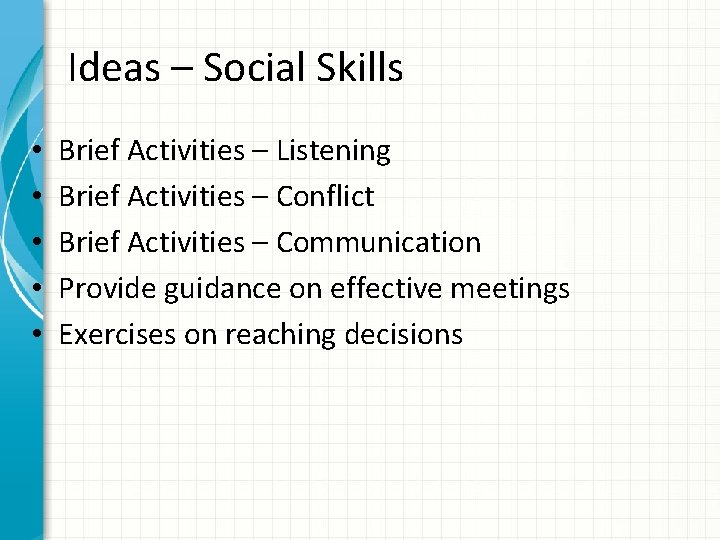 Ideas – Social Skills

• Brief Activities – Listening
• Brief Activities – Conflict
• Brief Activities – Communication
• Provide guidance on effective meetings
• Exercises on reaching decisions